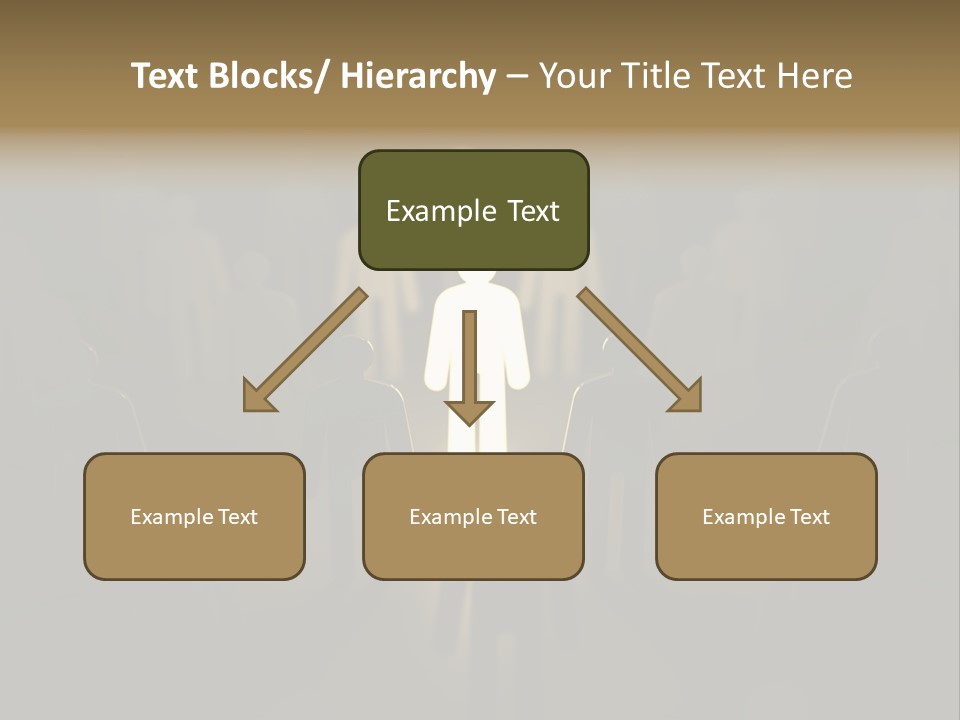 Text Blocks/ Hierarchy – Your Title Text Here

Example Text

Example Text

Example Text

Example Text